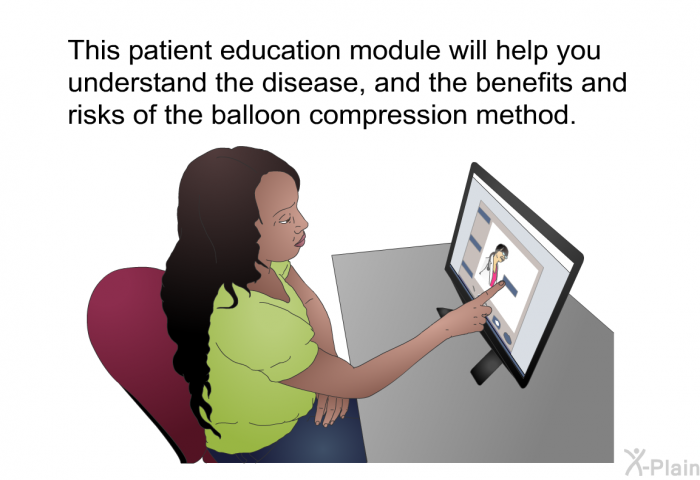 This patient education module will help you understand the disease, and the benefits and risks of the balloon compression method.

X-Plain